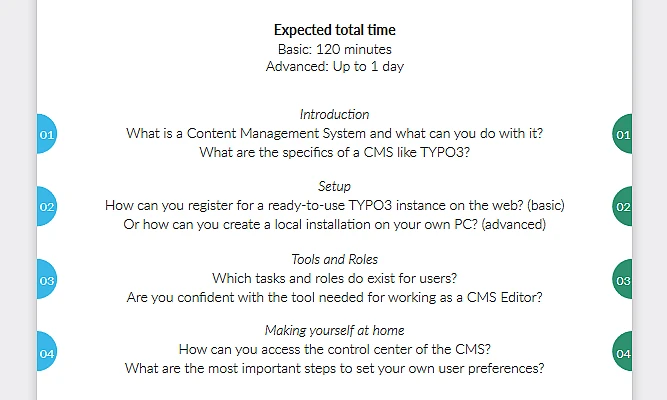 Expected total time
Basic: 120 minutes
Advanced: Up to 1 day

01

Introduction
What is a Content Management System and what can you do with it?
What are the specifics of a CMS like TYPO3?

01

02

Setup
How can you register for a ready-to-use TYPO3 instance on the web? (basic)
Or how can you create a local installation on your own PC? (advanced)

02

03

Tools and Roles
Which tasks and roles do exist for users?
Are you confident with the tool needed for working as a CMS Editor?

03

04

Making yourself at home
How can you access the control center of the CMS?
What are the most important steps to set your own user preferences?

04